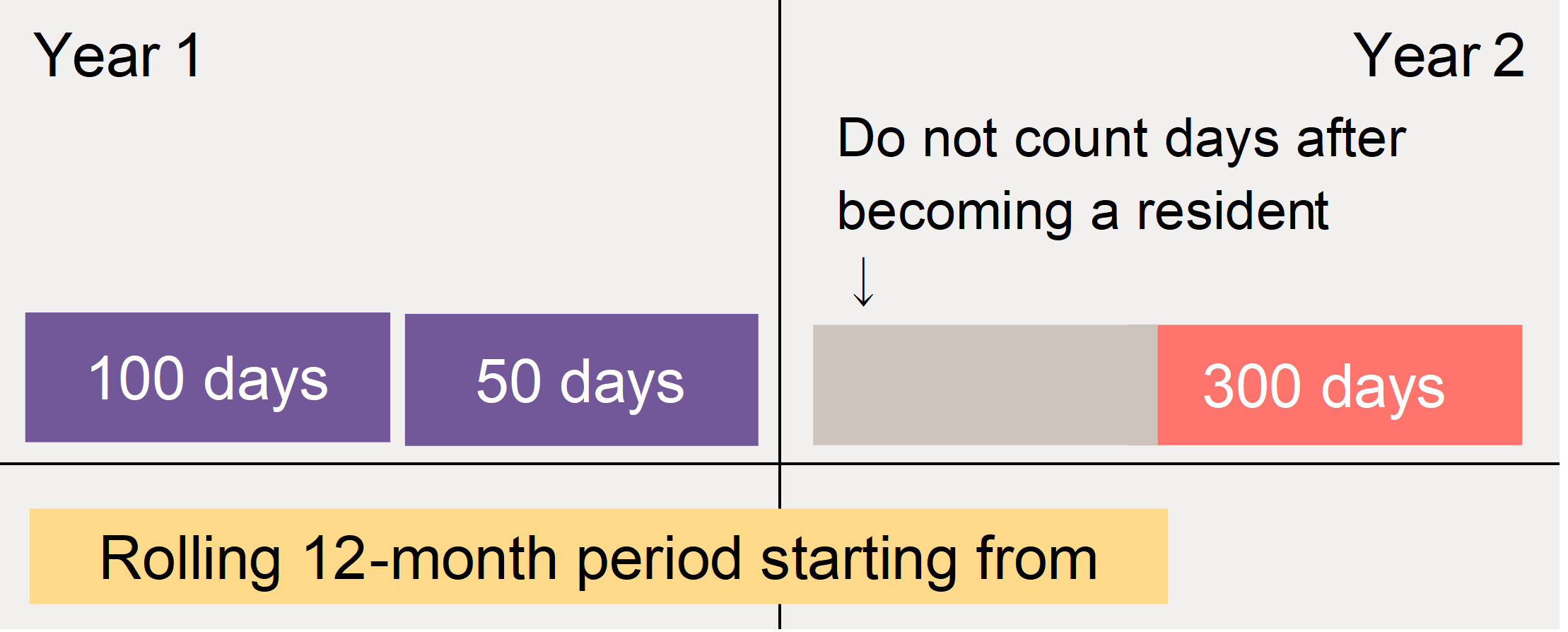 Year 1

Year 2

Do not count days after becoming a resident

↓

100 days

50 days

300 days

Rolling 12-month period starting from